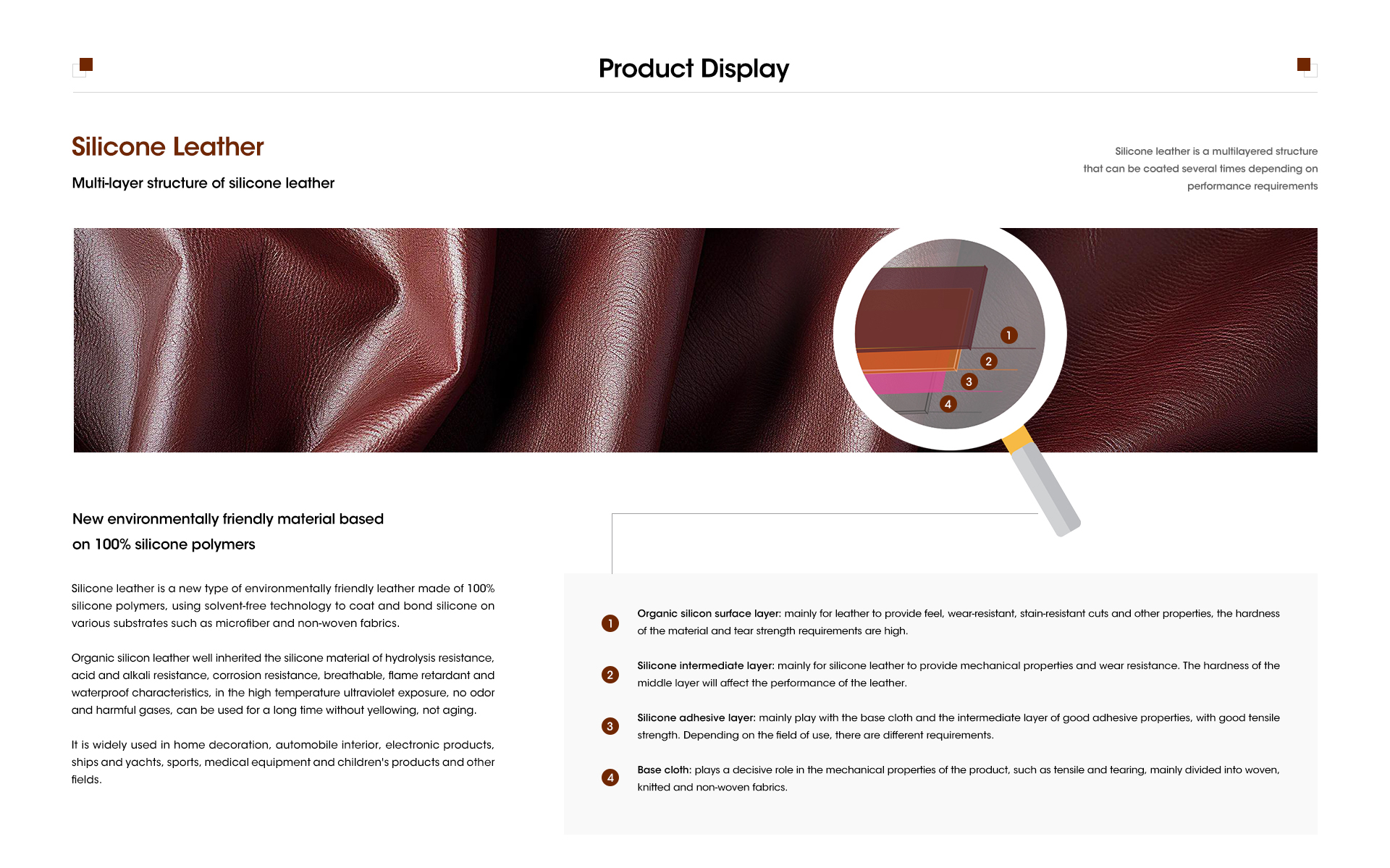 Product Display

Silicone Leather

Multi-layer structure of silicone leather

Silicone leather is a multilayered structure that can be coated several times depending on performance requirements

1
2
3
4

New environmentally friendly material based on 100% silicone polymers

Silicone leather is a new type of environmentally friendly leather made of 100% silicone polymers, using solvent-free technology to coat and bond silicone on various substrates such as microfiber and non-woven fabrics.

Organic silicon leather well inherited the silicone material of hydrolysis resistance, acid and alkali resistance, corrosion resistance, breathable, flame retardant and waterproof characteristics, in the high temperature ultraviolet exposure, no odor and harmful gases, can be used for a long time without yellowing, not aging.

It is widely used in home decoration, automobile interior, electronic products, ships and yachts, sports, medical equipment and children's products and other fields.

1 Organic silicon surface layer: mainly for leather to provide feel, wear-resistant, stain-resistant cuts and other properties, the hardness of the material and tear strength requirements are high.

2 Silicone intermediate layer: mainly for silicone leather to provide mechanical properties and wear resistance. The hardness of the middle layer will affect the performance of the leather.

3 Silicone adhesive layer: mainly play with the base cloth and the intermediate layer of good adhesive properties, with good tensile strength. Depending on the field of use, there are different requirements.

4 Base cloth: plays a decisive role in the mechanical properties of the product, such as tensile and tearing, mainly divided into woven, knitted and non-woven fabrics.